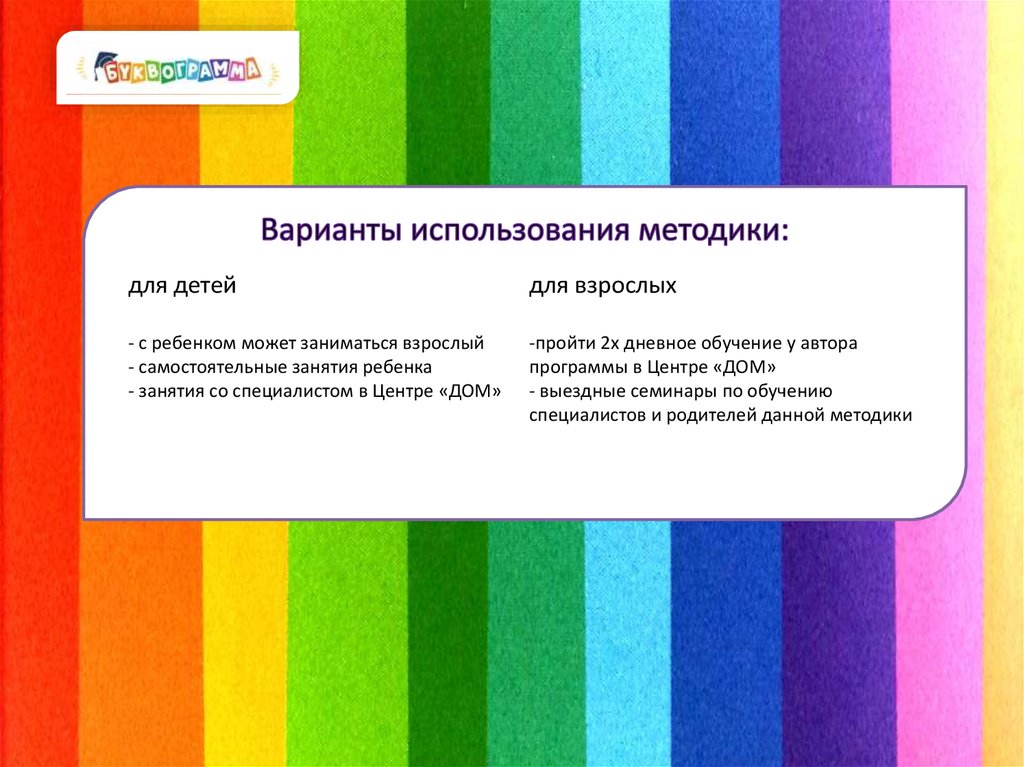 БУКВОГРАММА

Варианты использования методики:

для детей

- с ребенком может заниматься взрослый
- самостоятельные занятия ребенка
- занятия со специалистом в Центре «ДОМ»

для взрослых

-пройти 2х дневное обучение у автора программы в Центре «ДОМ»
- выездные семинары по обучению специалистов и родителей данной методики